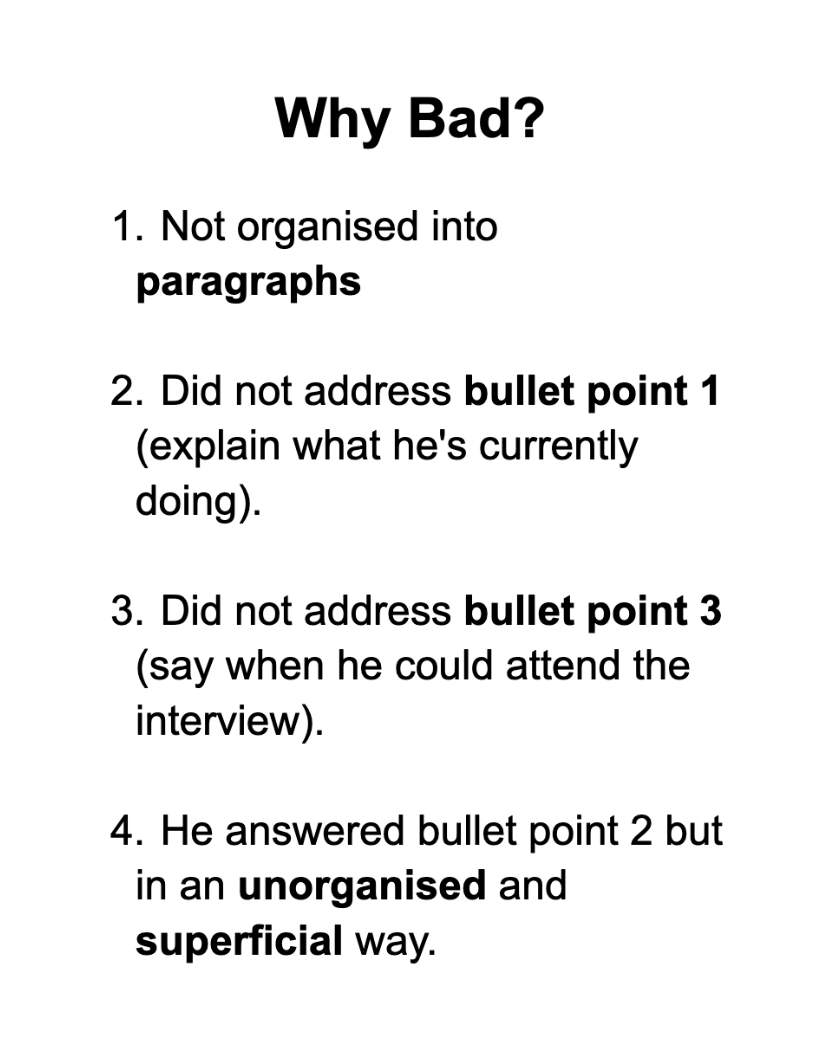 Why Bad?

1. Not organised into paragraphs

2. Did not address bullet point 1 (explain what he's currently doing).

3. Did not address bullet point 3 (say when he could attend the interview).

4. He answered bullet point 2 but in an unorganised and superficial way.